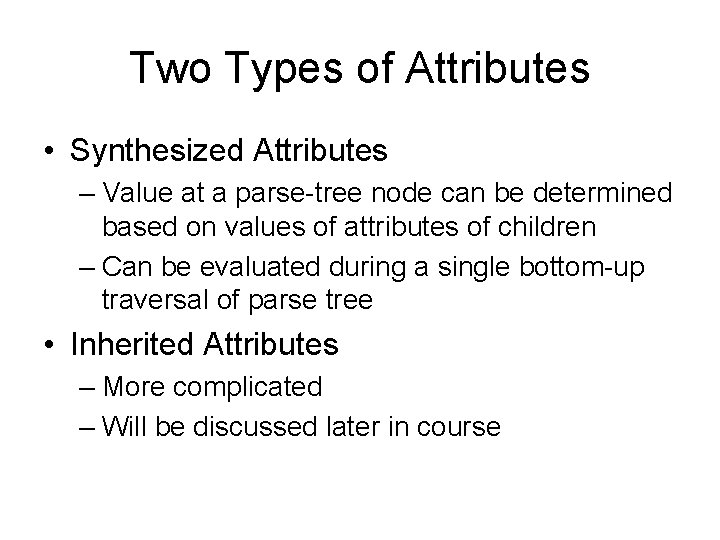 Two Types of Attributes

• Synthesized Attributes
– Value at a parse-tree node can be determined based on values of attributes of children
– Can be evaluated during a single bottom-up traversal of parse tree

• Inherited Attributes
– More complicated
– Will be discussed later in course